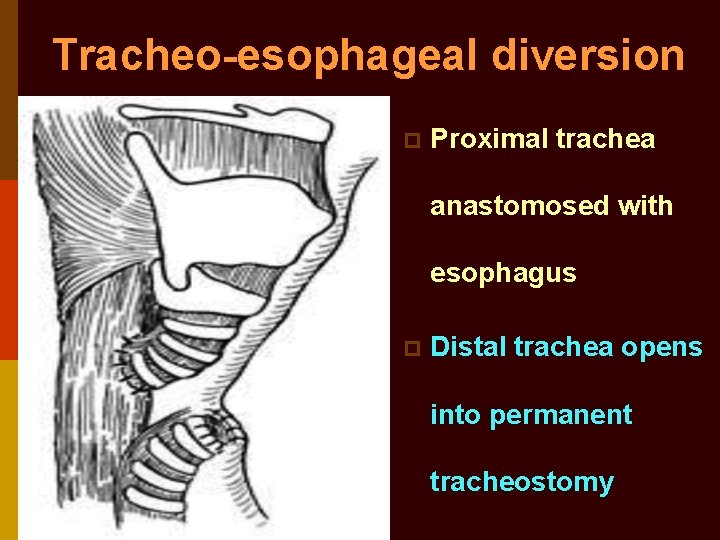 Tracheo-esophageal diversion

Proximal trachea anastomosed with esophagus

Distal trachea opens into permanent tracheostomy